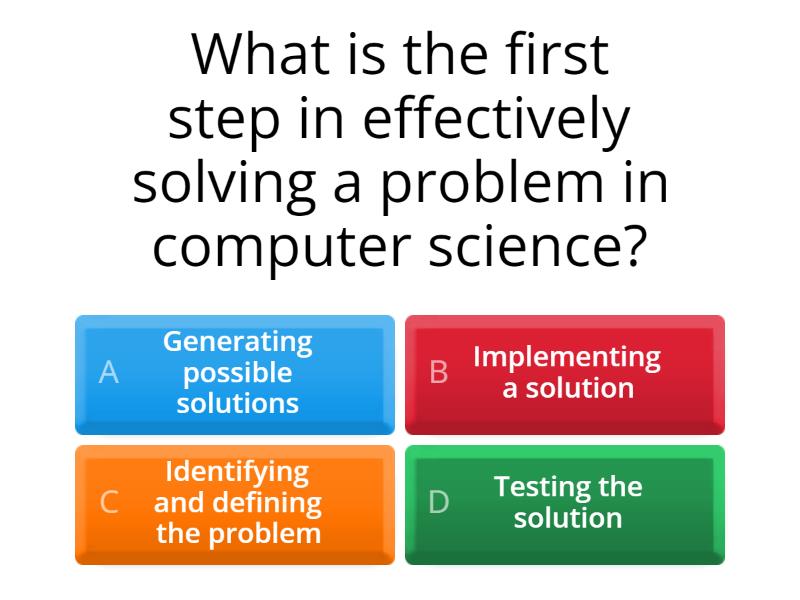 What is the first step in effectively solving a problem in computer science?

A Generating possible solutions

B Implementing a solution

C Identifying and defining the problem

D Testing the solution